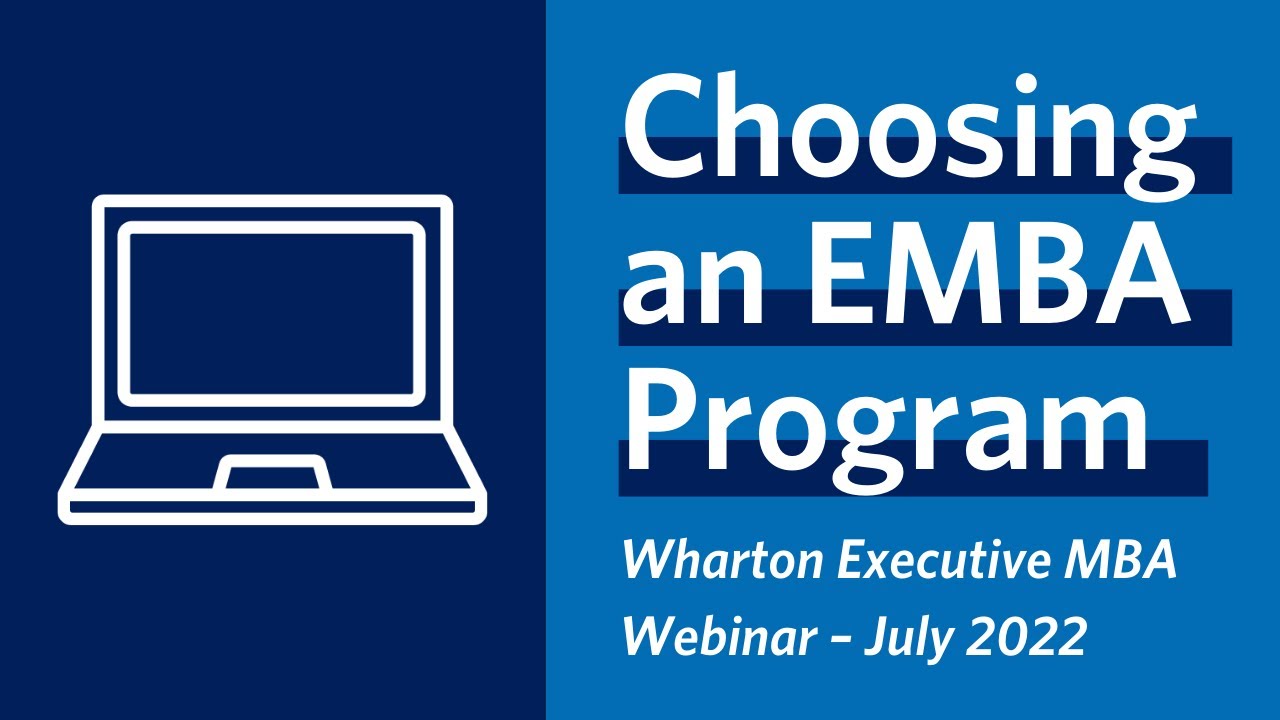 Choosing an EMBA Program

Wharton Executive MBA Webinar – July 2022